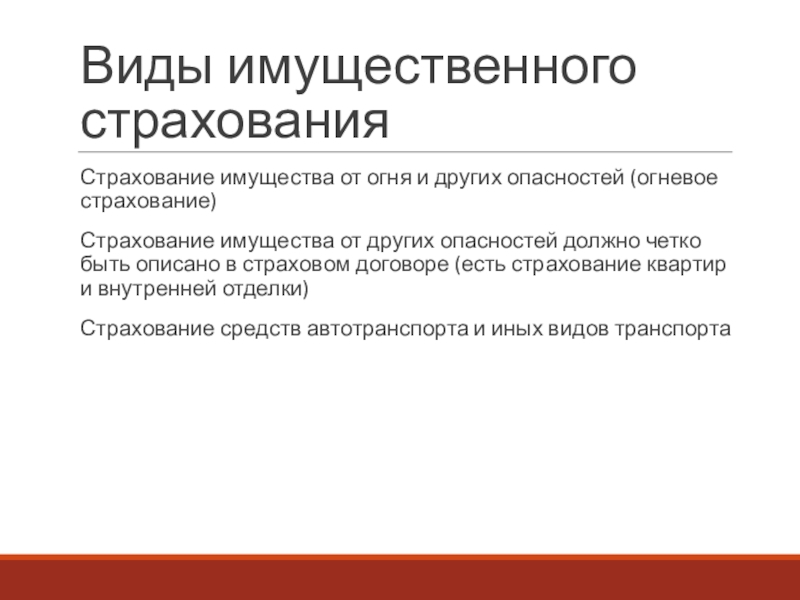 Виды имущественного страхования

Страхование имущества от огня и других опасностей (огневое страхование)

Страхование имущества от других опасностей должно четко быть описано в страховом договоре (есть страхование квартир и внутренней отделки)

Страхование средств автотранспорта и иных видов транспорта